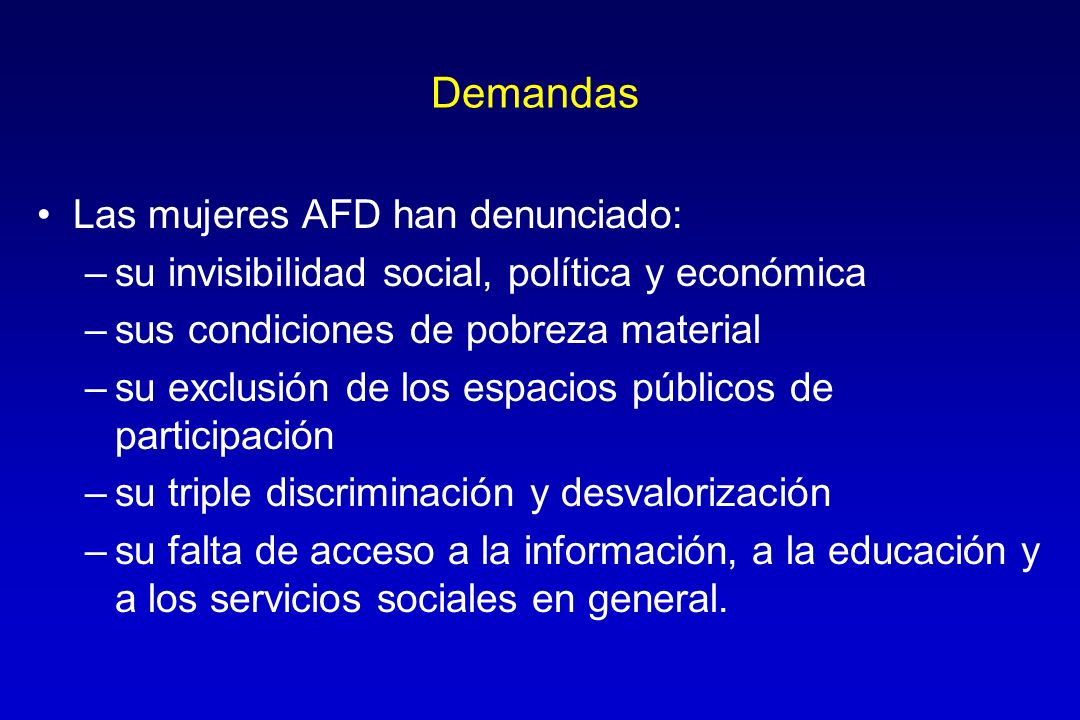 Demandas

• Las mujeres AFD han denunciado:
– su invisibilidad social, política y económica
– sus condiciones de pobreza material
– su exclusión de los espacios públicos de participación
– su triple discriminación y desvalorización
– su falta de acceso a la información, a la educación y a los servicios sociales en general.